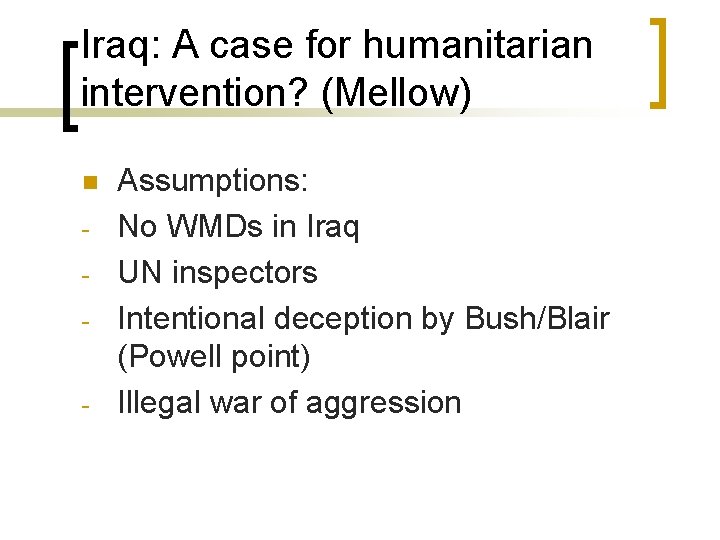 Iraq: A case for humanitarian intervention? (Mellow)

Assumptions:
- No WMDs in Iraq
- UN inspectors
- Intentional deception by Bush/Blair (Powell point)
- Illegal war of aggression